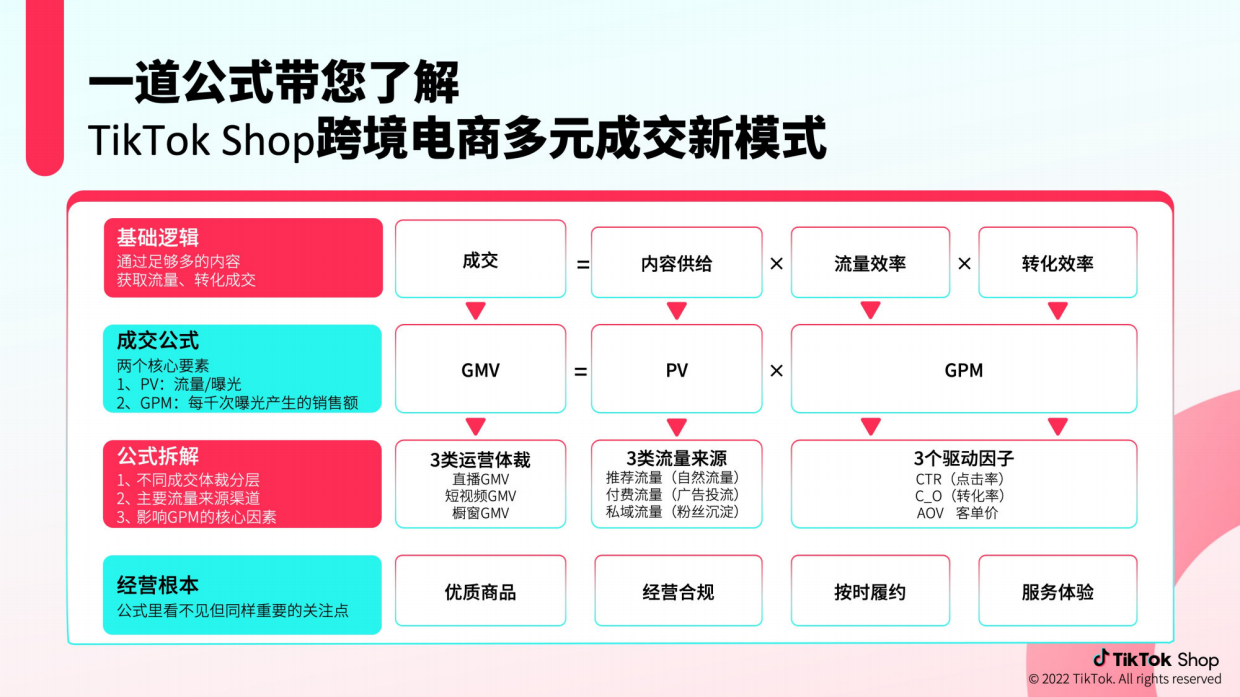 一道公式带您了解
TikTok Shop跨境电商多元成交新模式

基础逻辑
通过足够多的内容
获取流量、转化成交

成交 = 内容供给 × 流量效率 × 转化效率

成交公式
两个核心要素
1、PV：流量/曝光
2、GPM：每千次曝光产生的销售额

GMV = PV × GPM

公式拆解
1、不同成交体裁分层
2、主要流量来源渠道
3、影响GPM的核心因素

3类运营体裁
直播GMV
短视频GMV
橱窗GMV

3类流量来源
推荐流量（自然流量）
付费流量（广告投流）
私域流量（粉丝沉淀）

3个驱动因子
CTR（点击率）
C_O（转化率）
AOV 客单价

经营根本
公式里看不见但同样重要的关注点

优质商品
经营合规
按时履约
服务体验

TikTok Shop
© 2022 TikTok. All rights reserved